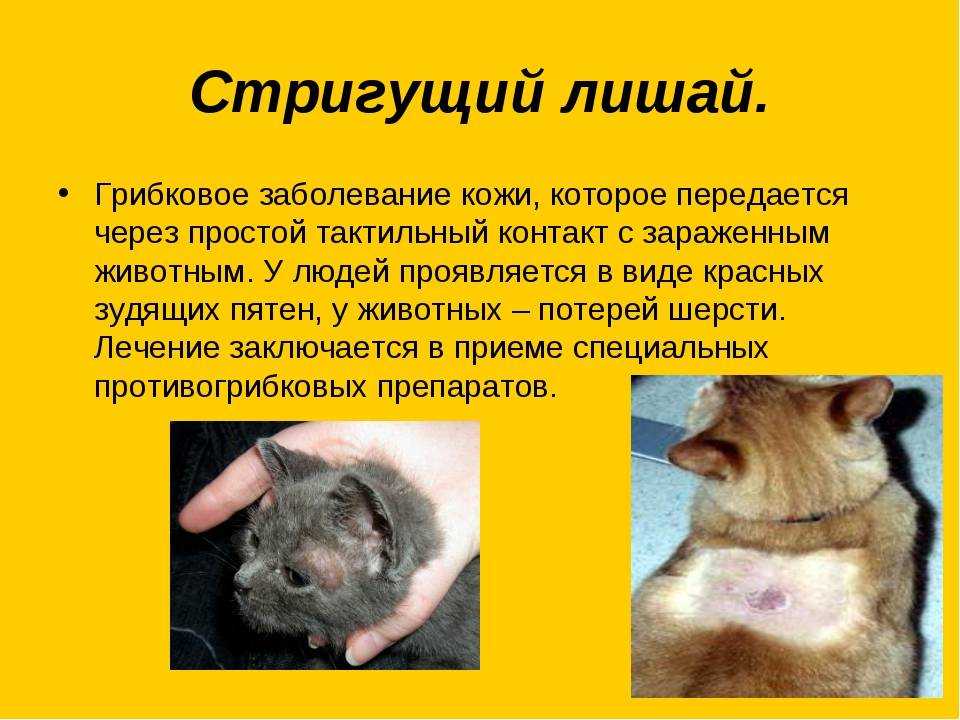 Стригущий лишай.

• Грибковое заболевание кожи, которое передается через простой тактильный контакт с зараженным животным. У людей проявляется в виде красных зудящих пятен, у животных – потерей шерсти. Лечение заключается в приеме специальных противогрибковых препаратов.